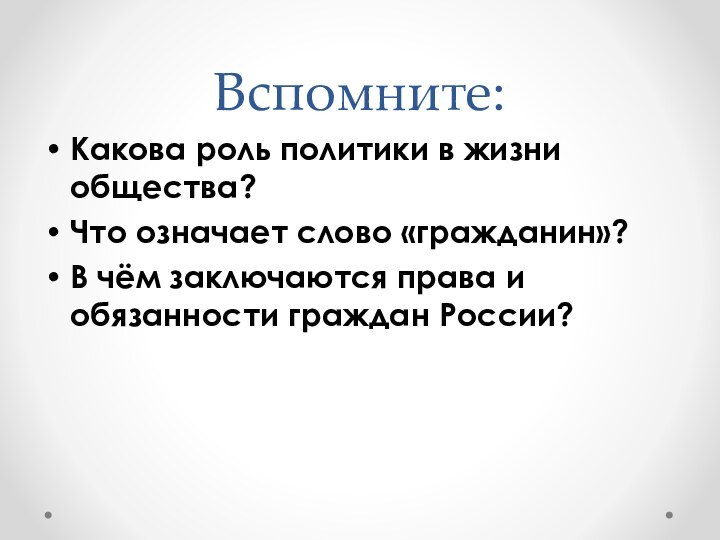 Вспомните:

• Какова роль политики в жизни общества?
• Что означает слово «гражданин»?
• В чём заключаются права и обязанности граждан России?